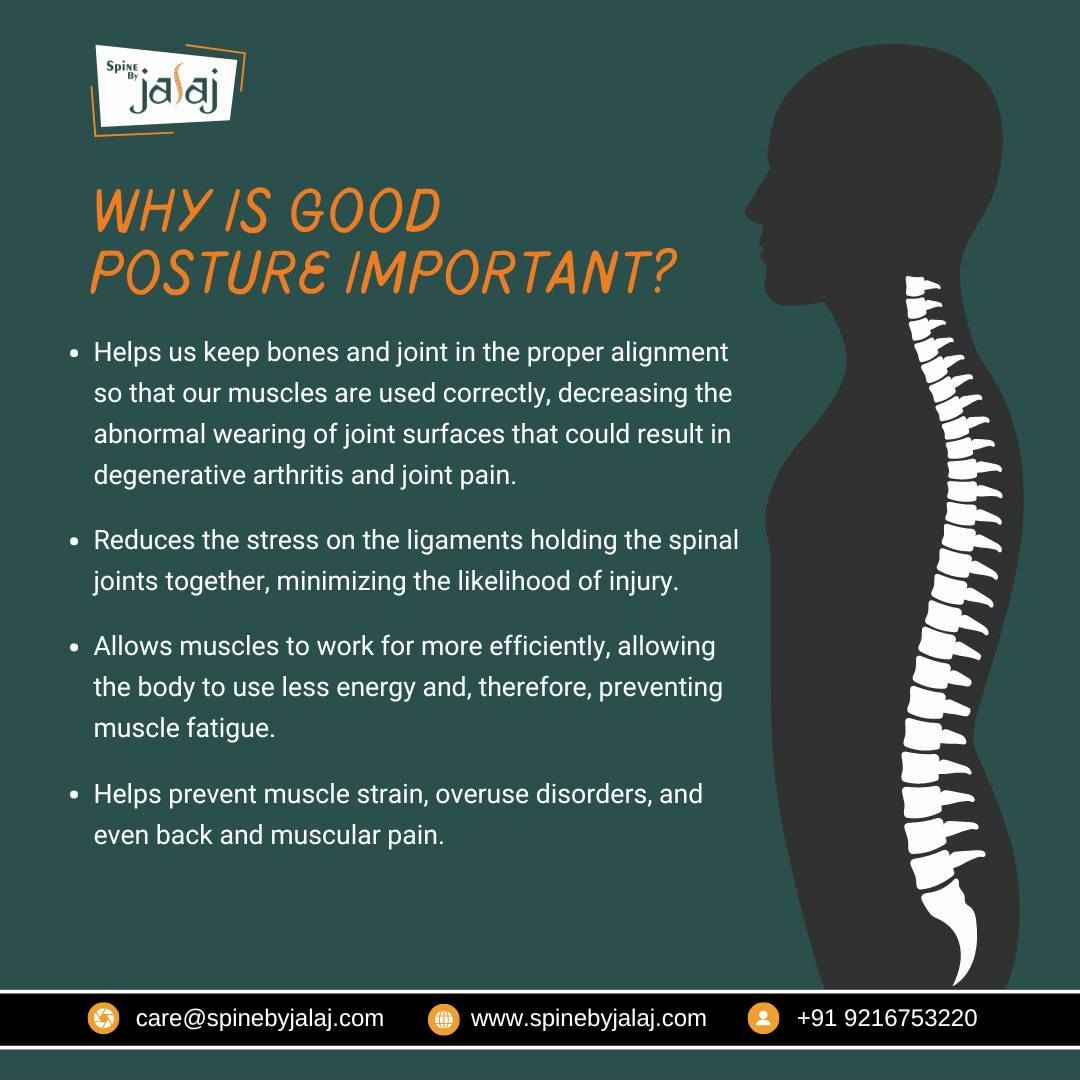 Spine By jalaj

WHY IS GOOD POSTURE IMPORTANT?

• Helps us keep bones and joint in the proper alignment so that our muscles are used correctly, decreasing the abnormal wearing of joint surfaces that could result in degenerative arthritis and joint pain.

• Reduces the stress on the ligaments holding the spinal joints together, minimizing the likelihood of injury.

• Allows muscles to work for more efficiently, allowing the body to use less energy and, therefore, preventing muscle fatigue.

• Helps prevent muscle strain, overuse disorders, and even back and muscular pain.

care@spinebyjalaj.com www.spinebyjalaj.com +91 9216753220